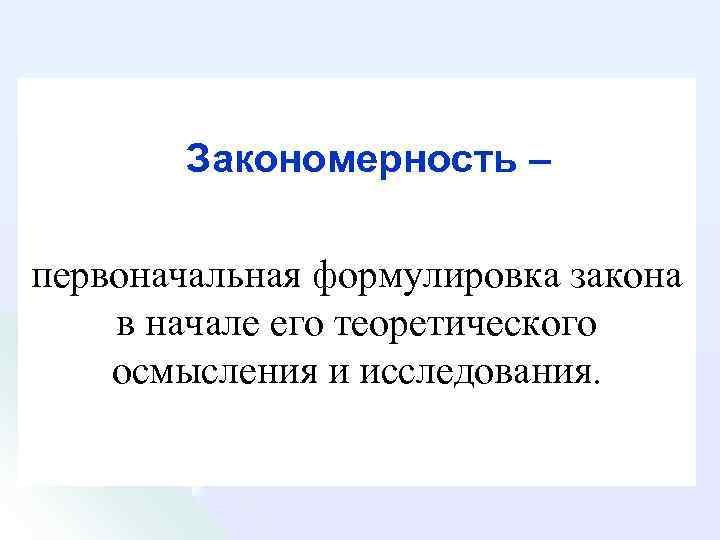 Закономерность –

первоначальная формулировка закона в начале его теоретического осмысления и исследования.